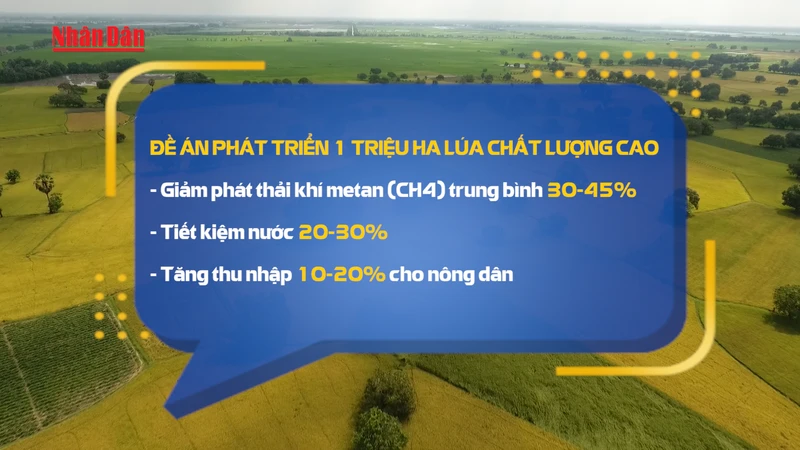 Nhân Dân

ĐỀ ÁN PHÁT TRIỂN 1 TRIỆU HA LÚA CHẤT LƯỢNG CAO

- Giảm phát thải khí metan (CH4) trung bình 30-45%

- Tiết kiệm nước 20-30%

- Tăng thu nhập 10-20% cho nông dân